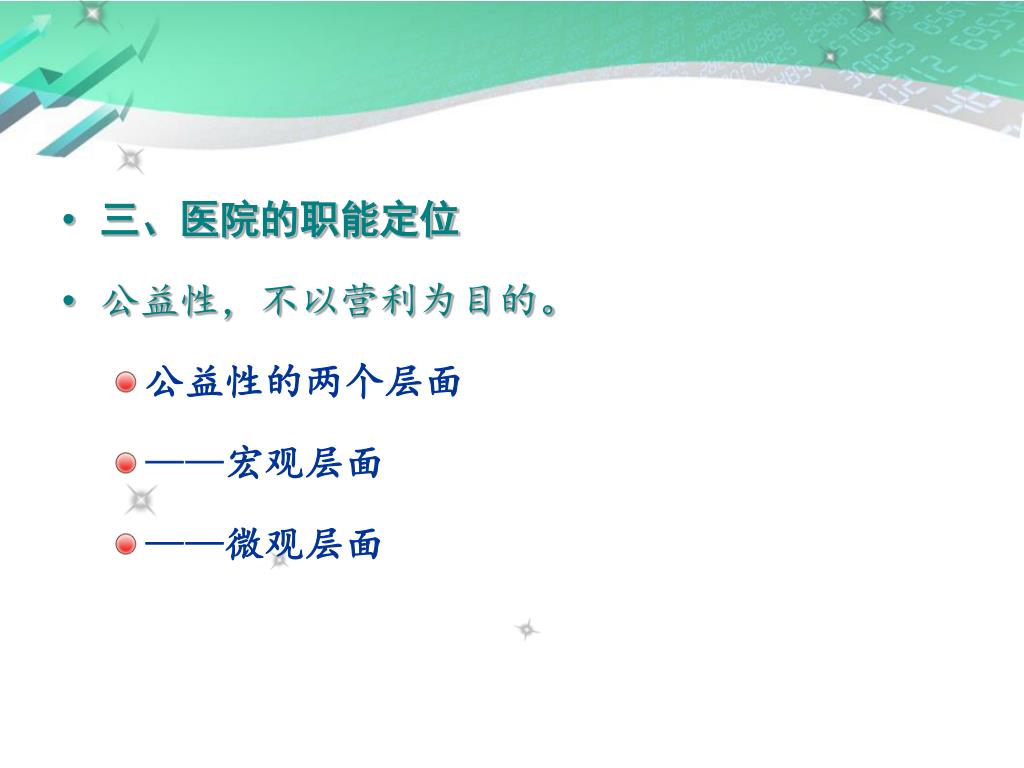 • 三、医院的职能定位

• 公益性，不以营利为目的。

公益性的两个层面

——宏观层面

——微观层面